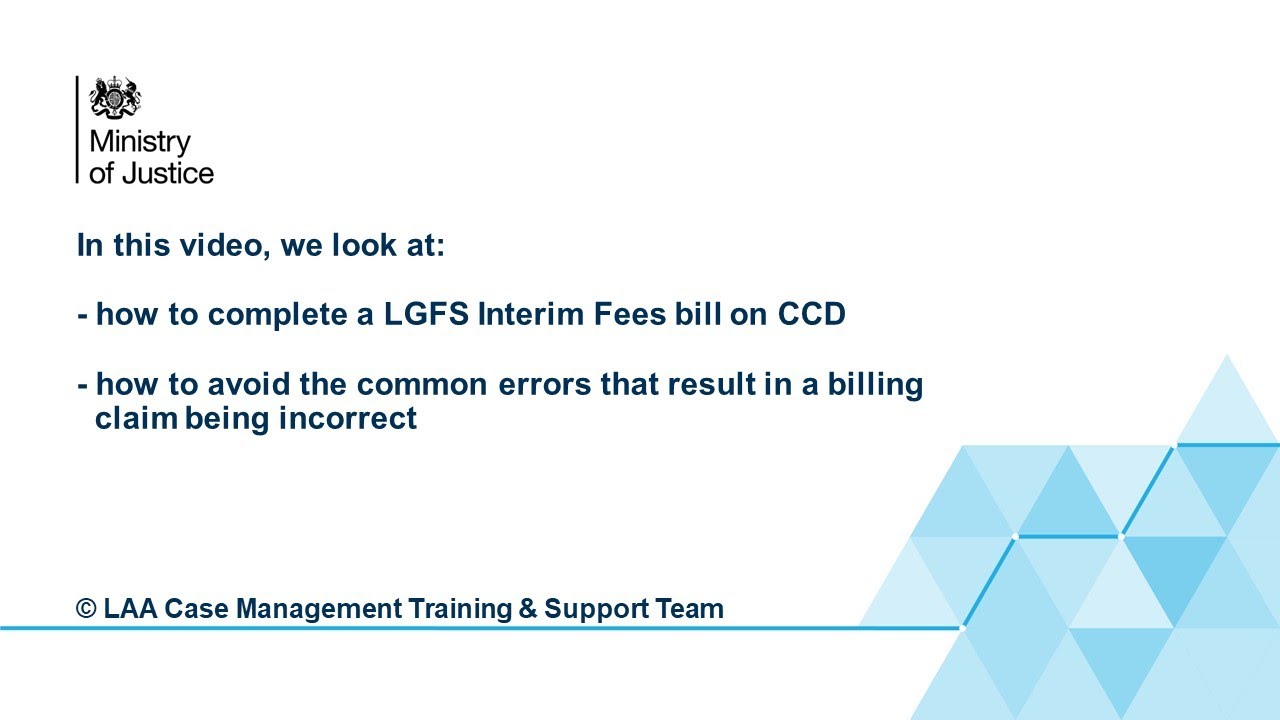 Ministry of Justice

In this video, we look at:

- how to complete a LGFS Interim Fees bill on CCD

- how to avoid the common errors that result in a billing claim being incorrect

© LAA Case Management Training & Support Team